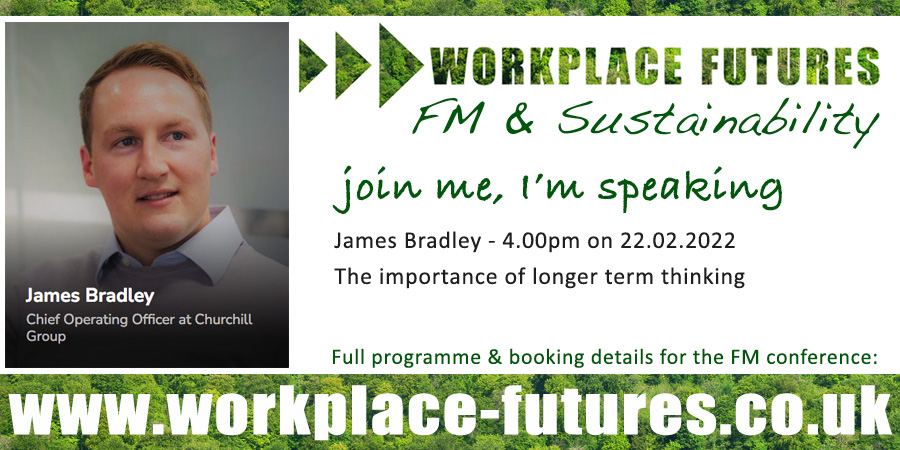 James Bradley
Chief Operating Officer at Churchill Group

WORKPLACE FUTURES
FM & Sustainability

join me, I'm speaking

James Bradley - 4.00pm on 22.02.2022
The importance of longer term thinking

Full programme & booking details for the FM conference:

www.workplace-futures.co.uk